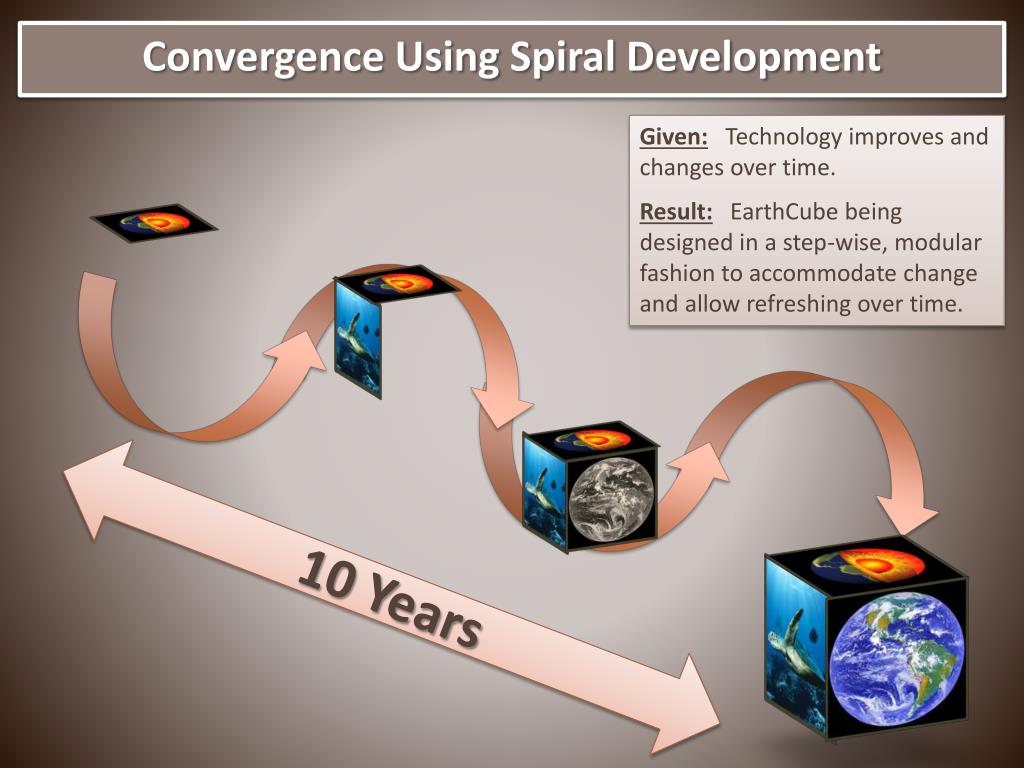 Convergence Using Spiral Development

Given: Technology improves and changes over time.

Result: EarthCube being designed in a step-wise, modular fashion to accommodate change and allow refreshing over time.

10 Years